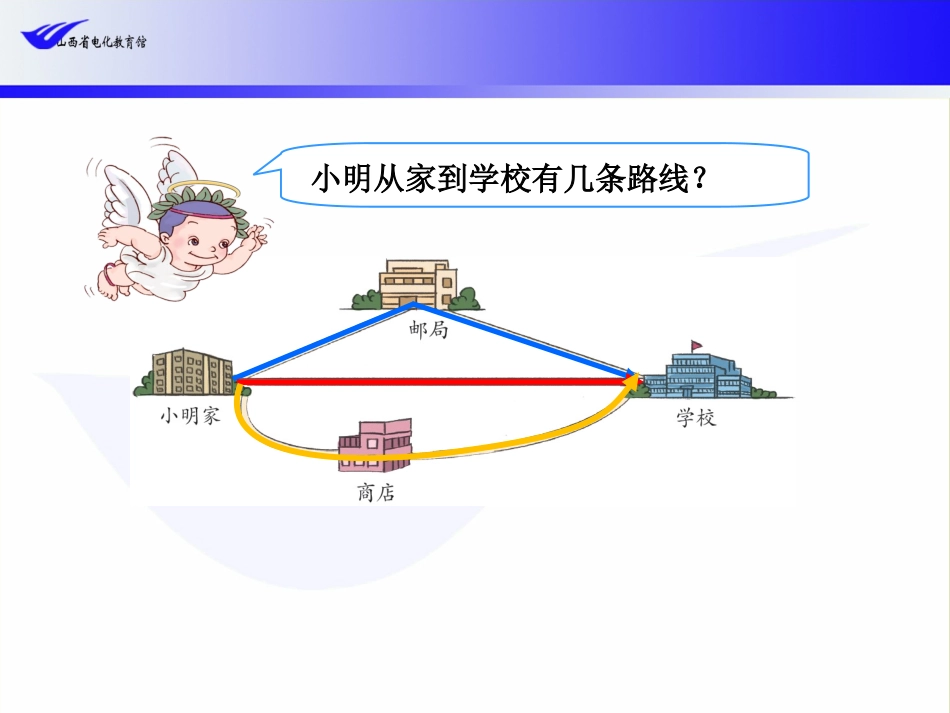 山西省电化教育馆

小明从家到学校有几条路线？

邮局

小明家

学校

商店